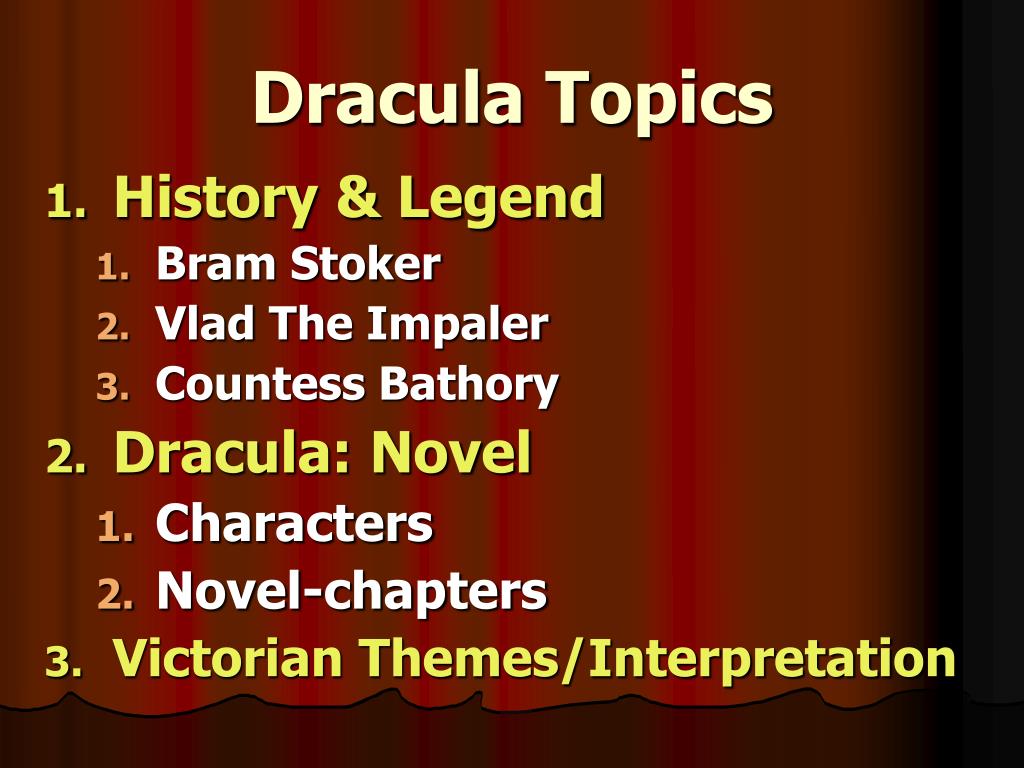 Dracula Topics

1. History & Legend
   1. Bram Stoker
   2. Vlad The Impaler
   3. Countess Bathory
2. Dracula: Novel
   1. Characters
   2. Novel-chapters
3. Victorian Themes/Interpretation